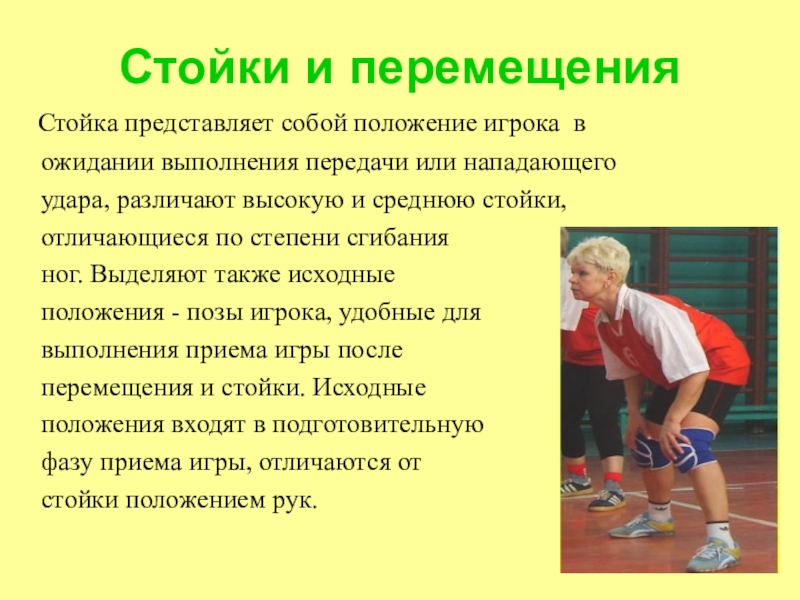 Стойки и перемещения

Стойка представляет собой положение игрока в ожидании выполнения передачи или нападающего удара, различают высокую и среднюю стойки, отличающиеся по степени сгибания ног. Выделяют также исходные положения - позы игрока, удобные для выполнения приема игры после перемещения и стойки. Исходные положения входят в подготовительную фазу приема игры, отличаются от стойки положением рук.